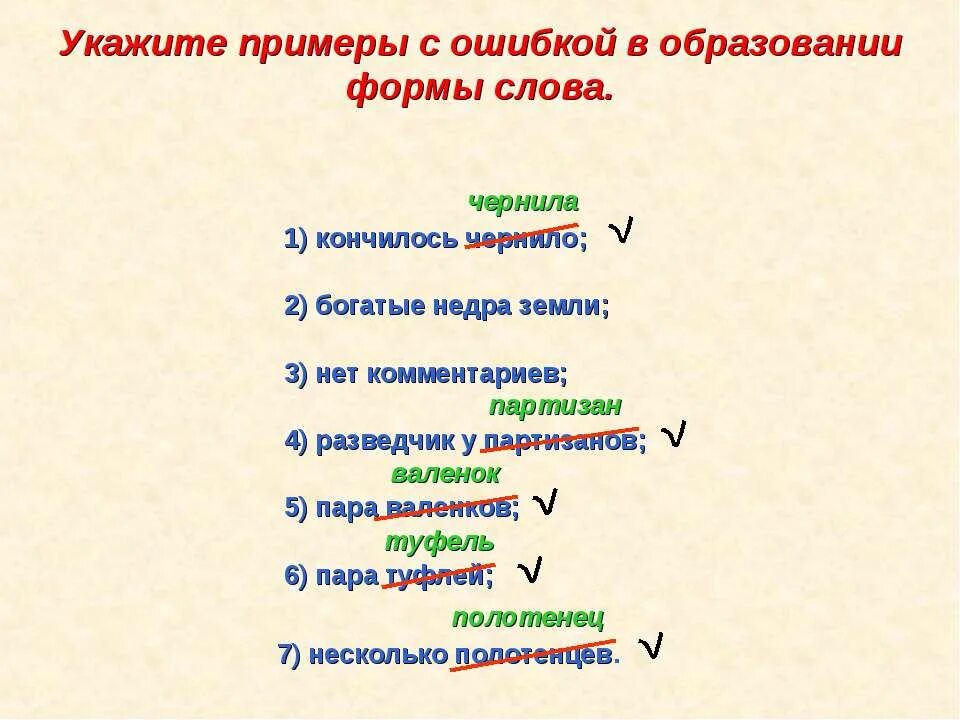 Укажите примеры с ошибкой в образовании формы слова.

чернила
1) кончилось чернило; √

2) богатые недра земли;

3) нет комментариев;
партизан
4) разведчик у партизанов; √
валенок
5) пара валенков; √
туфель
6) пара туфлей; √
полотенец
7) несколько полотенцев. √